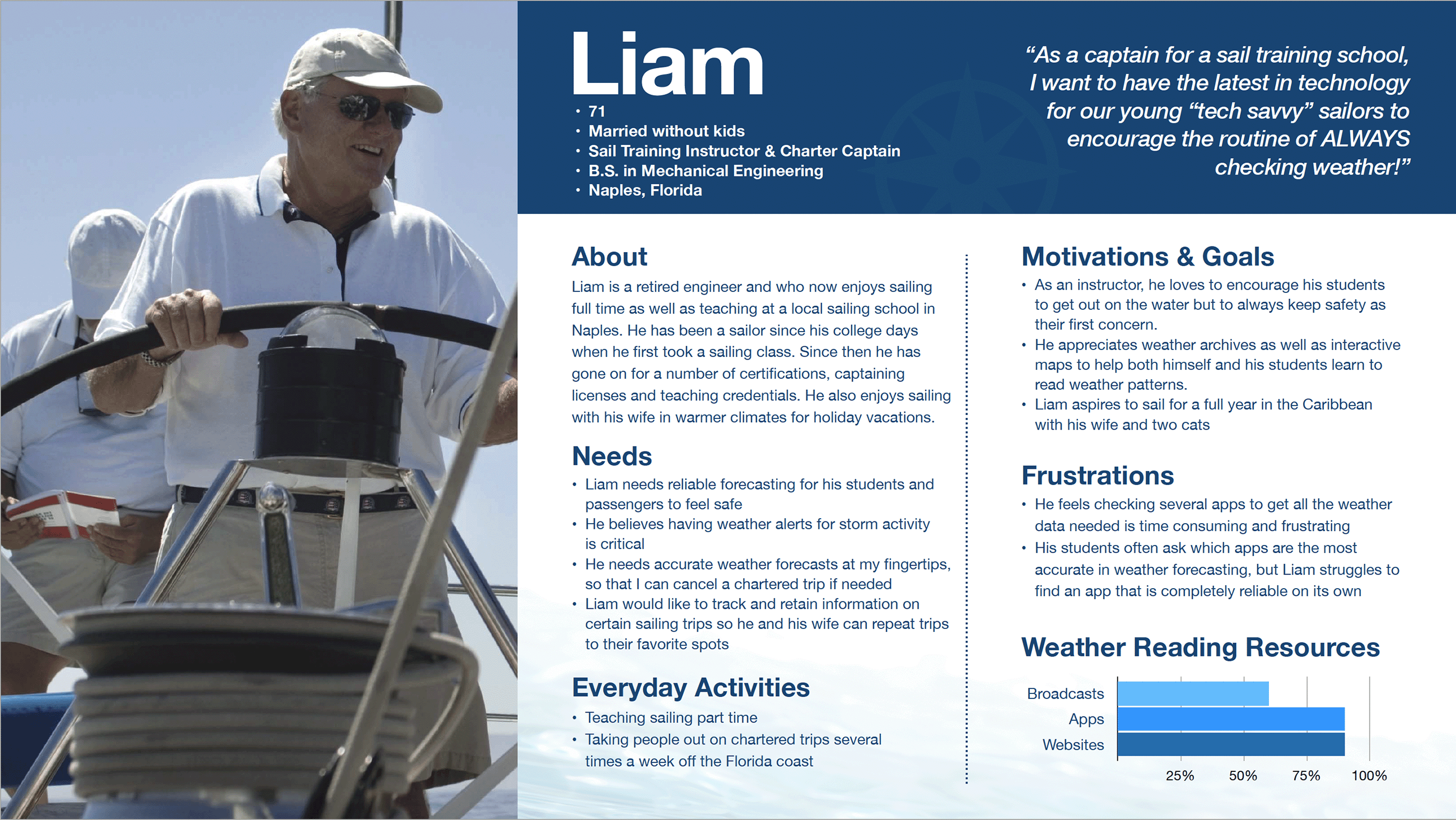 Liam

• 71
• Married without kids
• Sail Training Instructor & Charter Captain
• B.S. in Mechanical Engineering
• Naples, Florida

"As a captain for a sail training school, I want to have the latest in technology for our young "tech savvy" sailors to encourage the routine of ALWAYS checking weather!"

About

Liam is a retired engineer and who now enjoys sailing full time as well as teaching at a local sailing school in Naples. He has been a sailor since his college days when he first took a sailing class. Since then he has gone on for a number of certifications, captaining licenses and teaching credentials. He also enjoys sailing with his wife in warmer climates for holiday vacations.

Needs

• Liam needs reliable forecasting for his students and passengers to feel safe
• He believes having weather alerts for storm activity is critical
• He needs accurate weather forecasts at my fingertips, so that I can cancel a chartered trip if needed
• Liam would like to track and retain information on certain sailing trips so he and his wife can repeat trips to their favorite spots

Everyday Activities

• Teaching sailing part time
• Taking people out on chartered trips several times a week off the Florida coast

Motivations & Goals

• As an instructor, he loves to encourage his students to get out on the water but to always keep safety as their first concern.
• He appreciates weather archives as well as interactive maps to help both himself and his students learn to read weather patterns.
• Liam aspires to sail for a full year in the Caribbean with his wife and two cats

Frustrations

• He feels checking several apps to get all the weather data needed is time consuming and frustrating
• His students often ask which apps are the most accurate in weather forecasting, but Liam struggles to find an app that is completely reliable on its own

Weather Reading Resources

Broadcasts
Apps
Websites

25% 50% 75% 100%